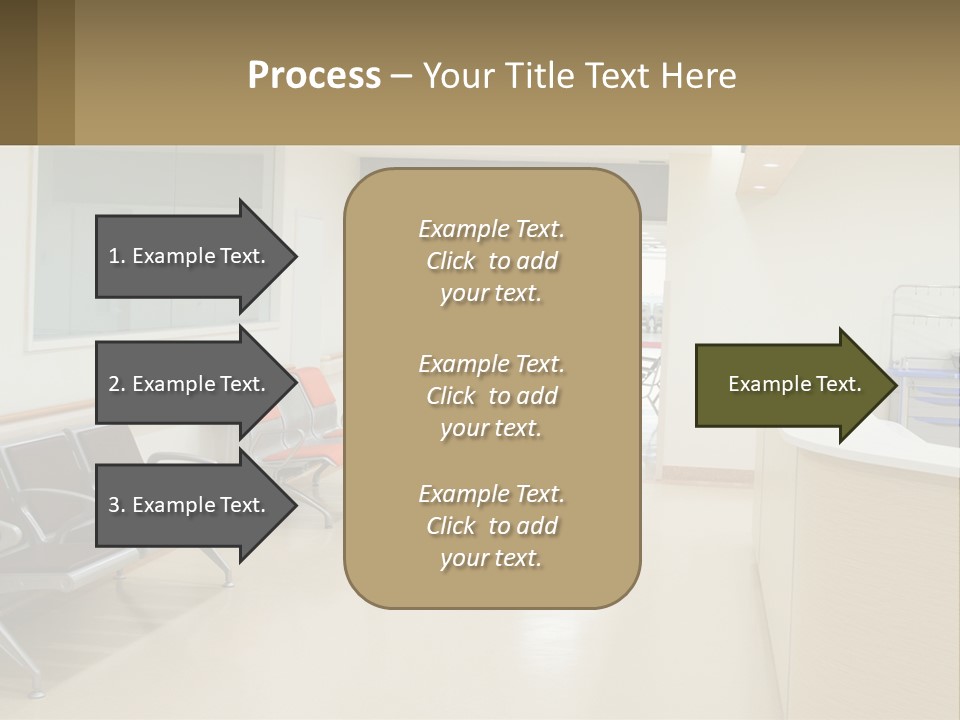 Process – Your Title Text Here

1. Example Text.

2. Example Text.

3. Example Text.

Example Text. Click to add your text.

Example Text. Click to add your text.

Example Text. Click to add your text.

Example Text.